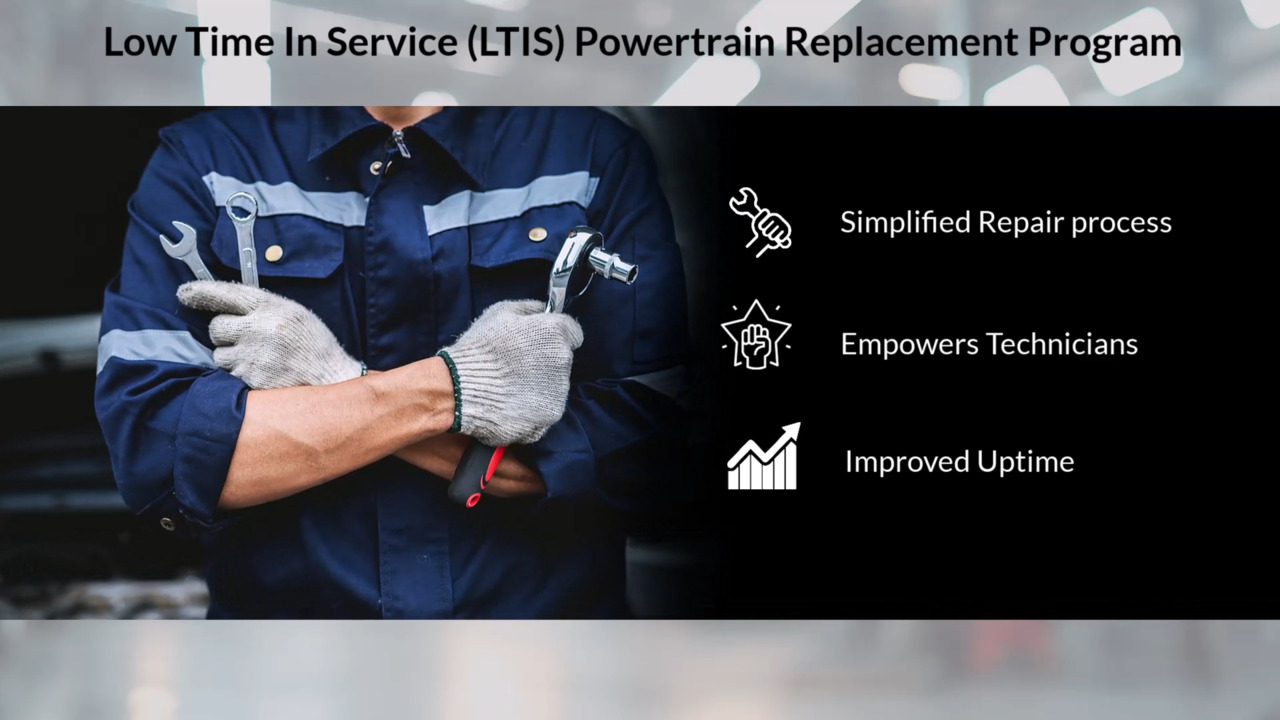 Low Time In Service (LTIS) Powertrain Replacement Program

Simplified Repair process

Empowers Technicians

Improved Uptime